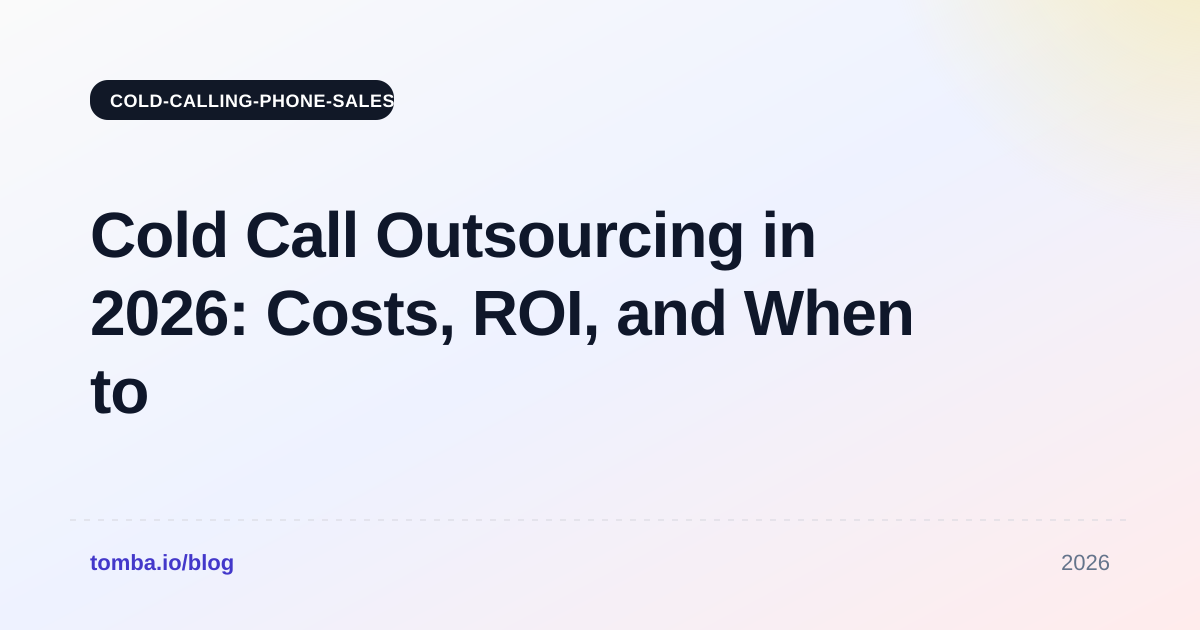 COLD-CALLING-PHONE-SALES

Cold Call Outsourcing in 2026: Costs, ROI, and When to

tomba.io/blog

2026